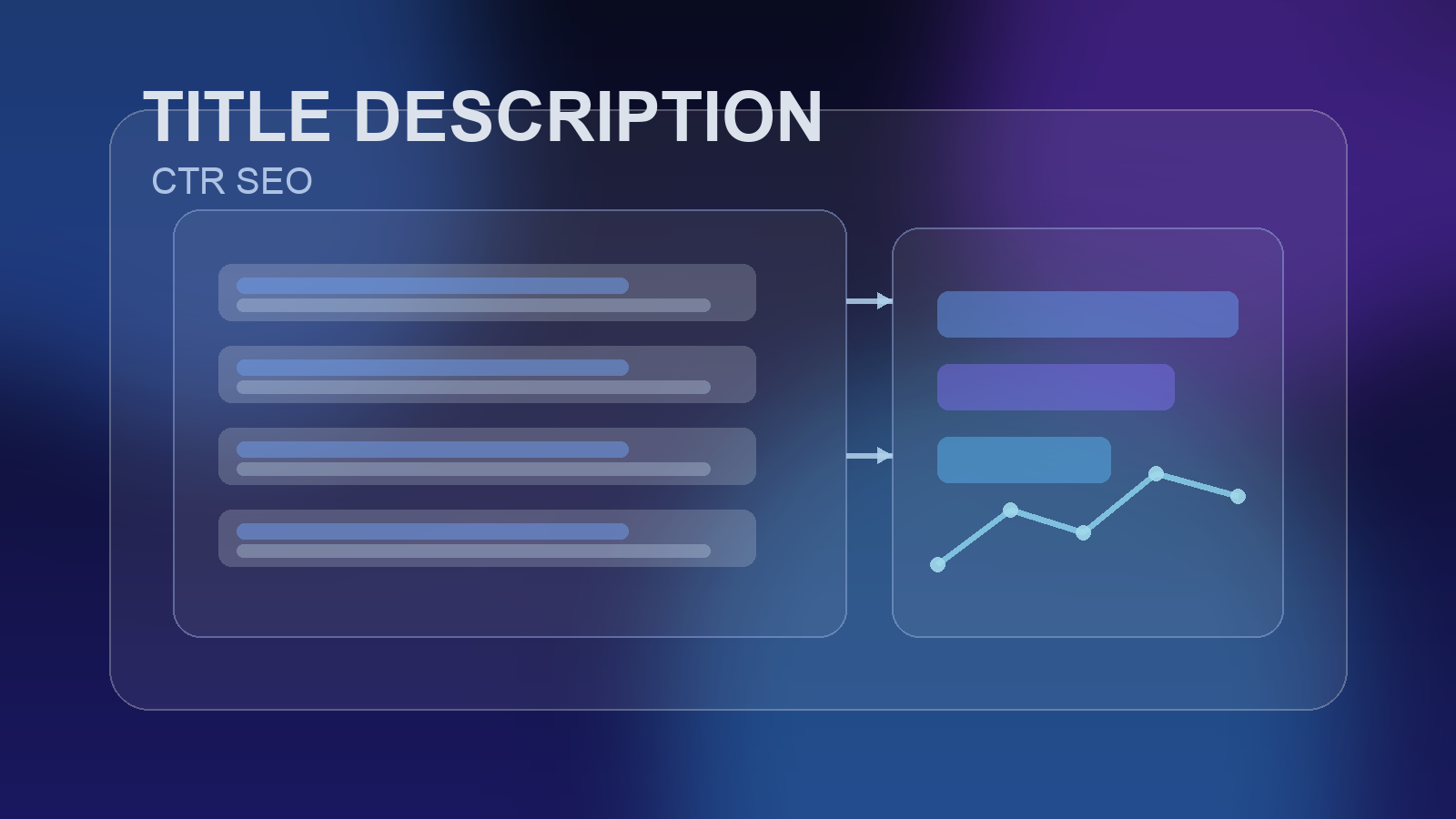 TITLE DESCRIPTION

CTR SEO